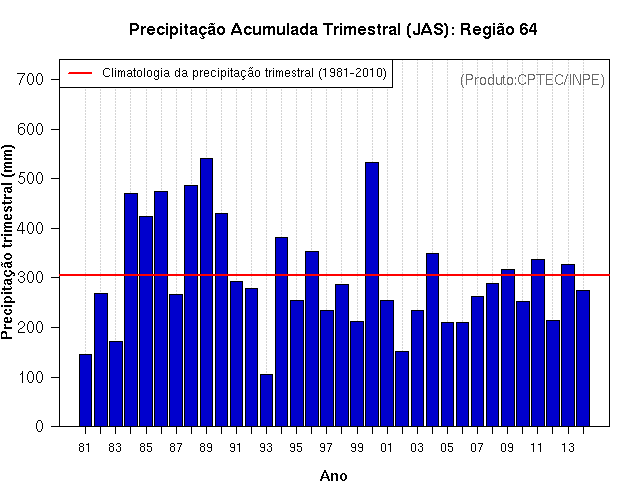 Precipitação Acumulada Trimestral (JAS): Região 64

Climatologia da precipitação trimestral (1981-2010)

(Produto:CPTEC/INPE)

Precipitação trimestral (mm)

700
600
500
400
300
200
100
0

81 83 85 87 89 91 93 95 97 99 01 03 05 07 09 11 13

Ano